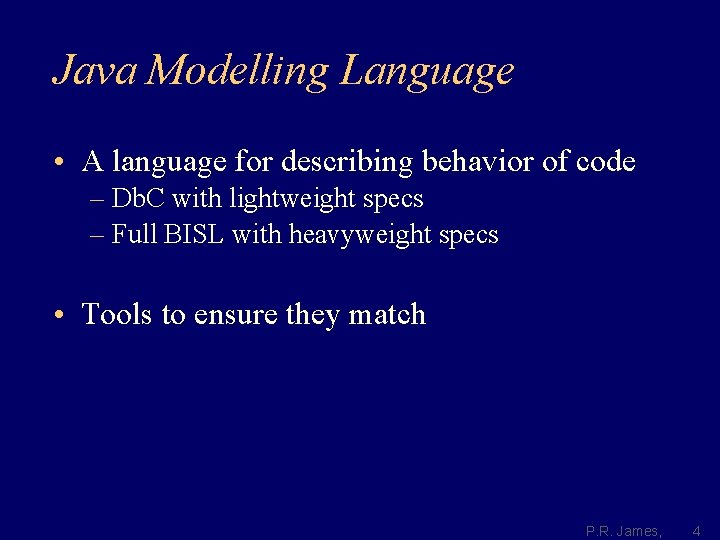 Java Modelling Language

• A language for describing behavior of code
– DbC with lightweight specs
– Full BISL with heavyweight specs

• Tools to ensure they match

P.R. James, 4